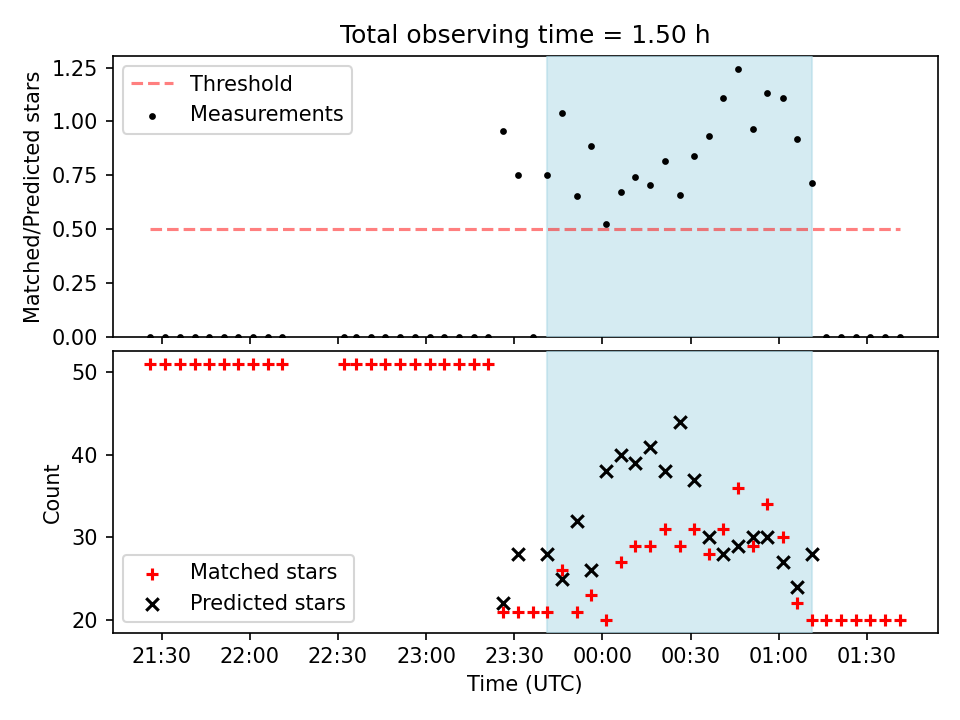 Total observing time = 1.50 h

Matched/Predicted stars

1.25
1.00
0.75
0.50
0.25
0.00

Threshold
Measurements

Count

50
40
30
20

Matched stars
Predicted stars

21:30
22:00
22:30
23:00
23:30
00:00
00:30
01:00
01:30

Time (UTC)